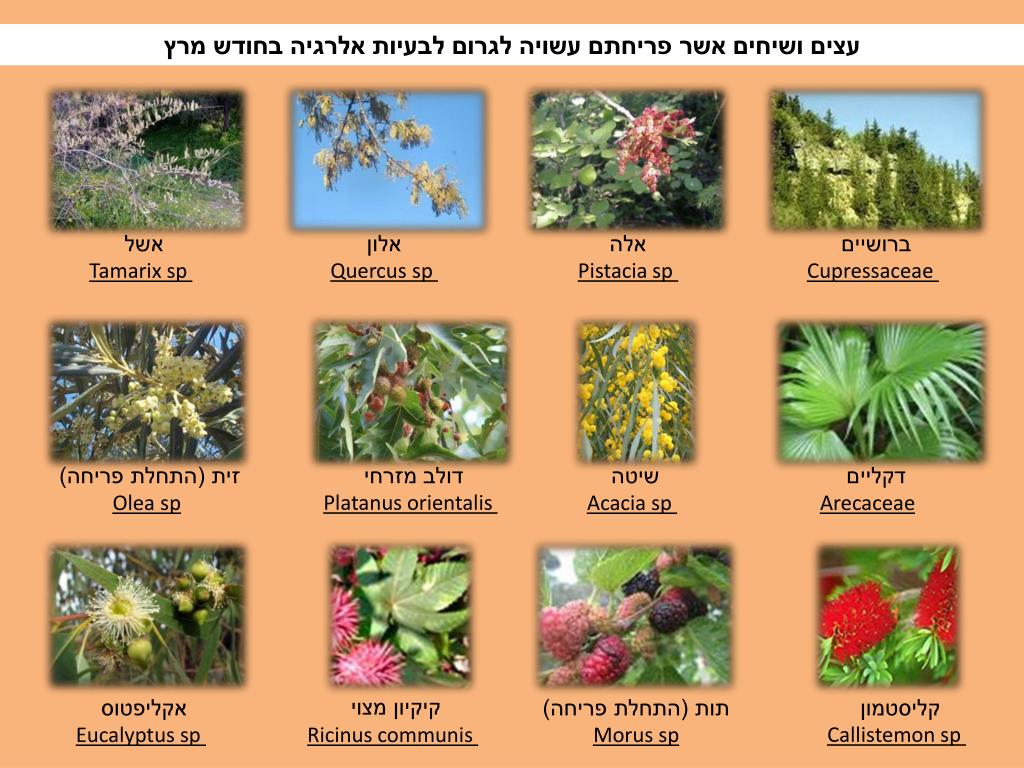 עצים ושיחים אשר פריחתם עשויה לגרום לבעיות אלרגיה בחודש מרץ

ברושיים
Cupressaceae

אלה
Pistacia sp

אלון
Quercus sp

אשל
Tamarix sp

דקליים
Arecaceae

שיטה
Acacia sp

דולב מזרחי
Platanus orientalis

זית (התחלת פריחה)
Olea sp

קליסטמון
Callistemon sp

תות (התחלת פריחה)
Morus sp

קיקיון מצוי
Ricinus communis

אקליפטוס
Eucalyptus sp